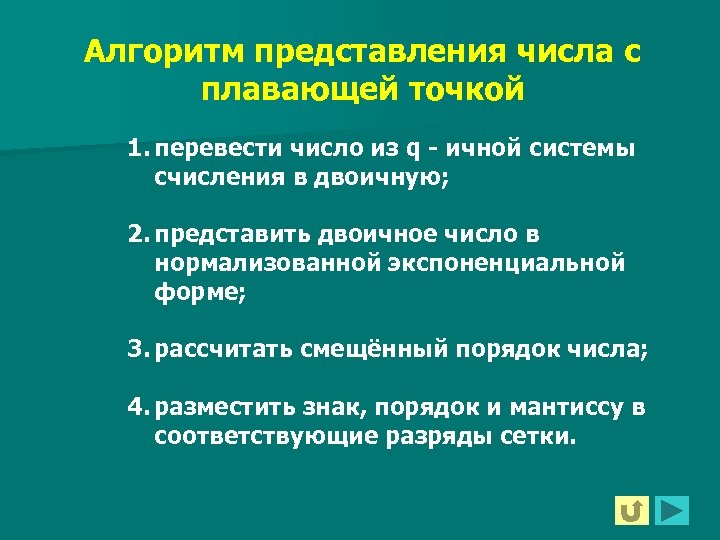 Алгоритм представления числа с плавающей точкой

1. перевести число из q - ичной системы счисления в двоичную;

2. представить двоичное число в нормализованной экспоненциальной форме;

3. рассчитать смещённый порядок числа;

4. разместить знак, порядок и мантиссу в соответствующие разряды сетки.